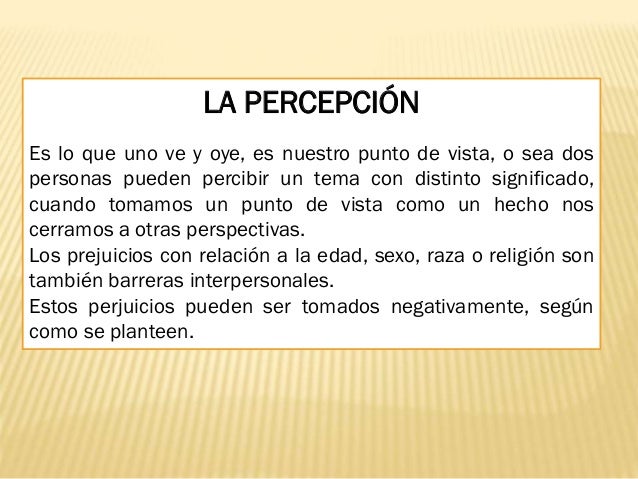 LA PERCEPCIÓN

Es lo que uno ve y oye, es nuestro punto de vista, o sea dos personas pueden percibir un tema con distinto significado, cuando tomamos un punto de vista como un hecho nos cerramos a otras perspectivas.
Los prejuicios con relación a la edad, sexo, raza o religión son también barreras interpersonales.
Estos perjuicios pueden ser tomados negativamente, según como se planteen.